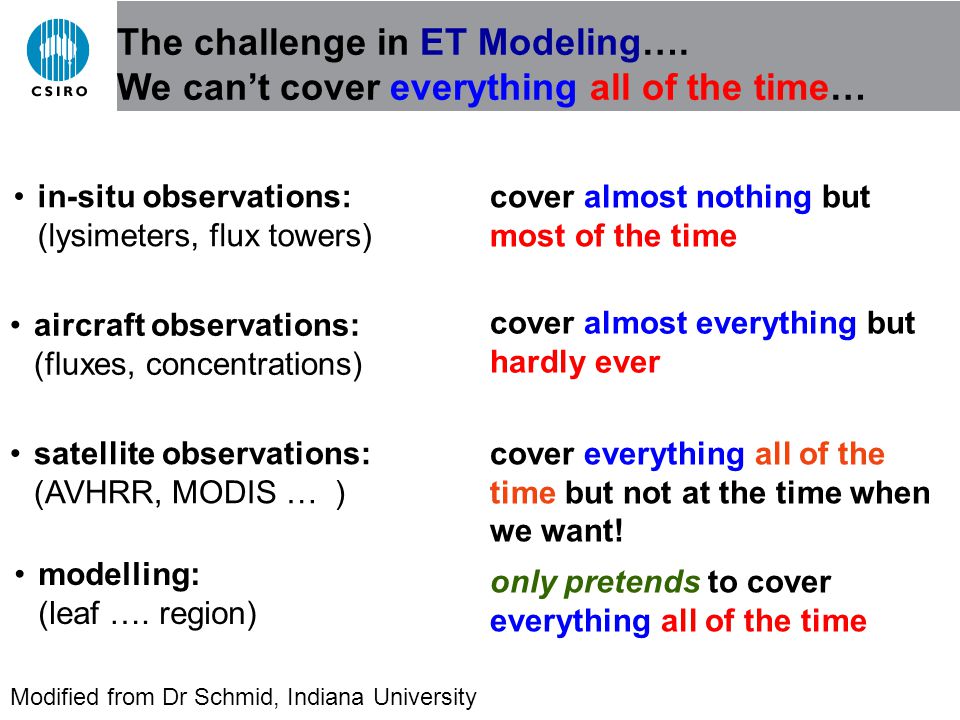 CSIRO

The challenge in ET Modeling….
We can't cover everything all of the time…

• in-situ observations:
(lysimeters, flux towers)

cover almost nothing but most of the time

• aircraft observations:
(fluxes, concentrations)

cover almost everything but hardly ever

• satellite observations:
(AVHRR, MODIS … )

cover everything all of the time but not at the time when we want!

• modelling:
(leaf …. region)

only pretends to cover everything all of the time

Modified from Dr Schmid, Indiana University